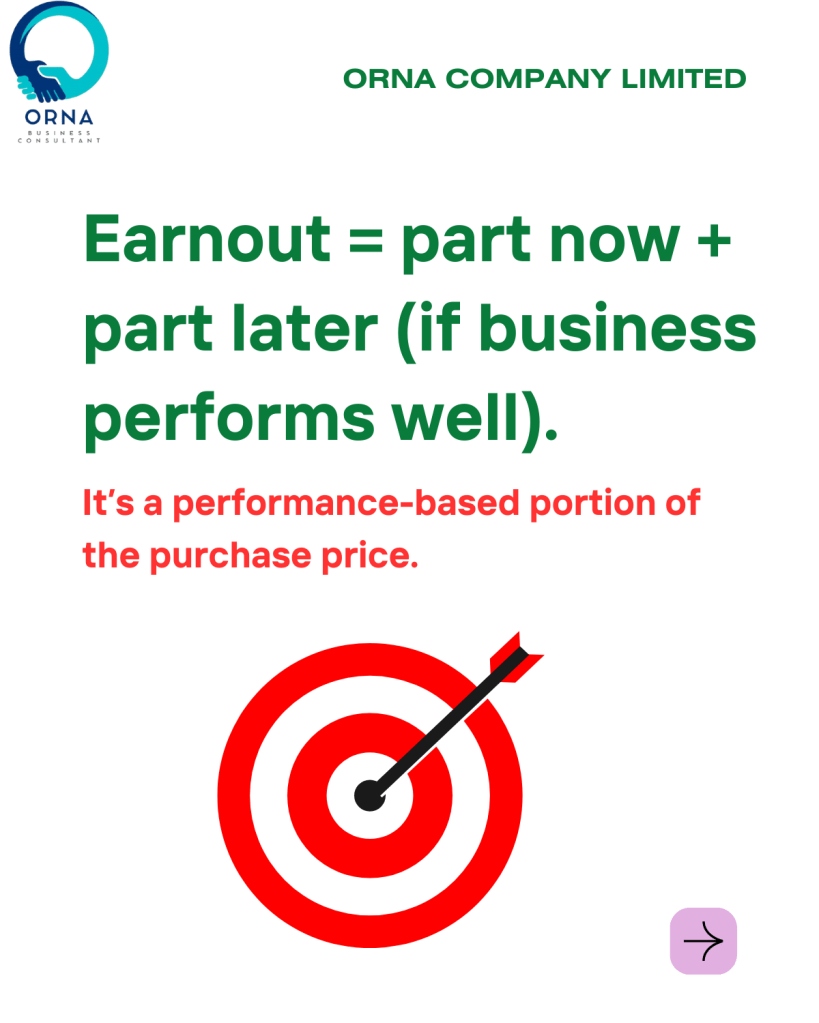 ORNA
BUSINESS CONSULTANT

ORNA COMPANY LIMITED

Earnout = part now + part later (if business performs well).

It's a performance-based portion of the purchase price.